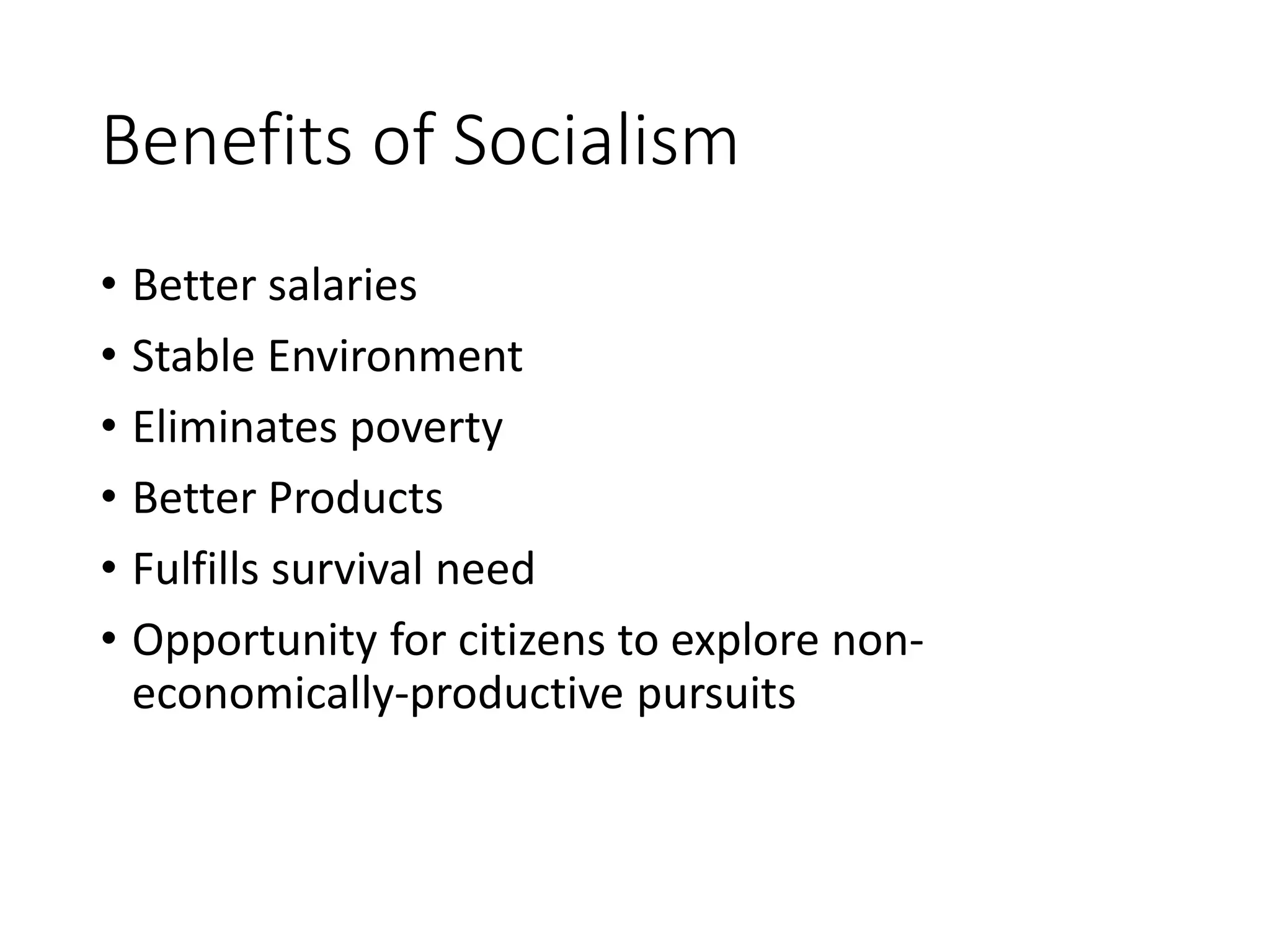 Benefits of Socialism

• Better salaries
• Stable Environment
• Eliminates poverty
• Better Products
• Fulfills survival need
• Opportunity for citizens to explore non-economically-productive pursuits